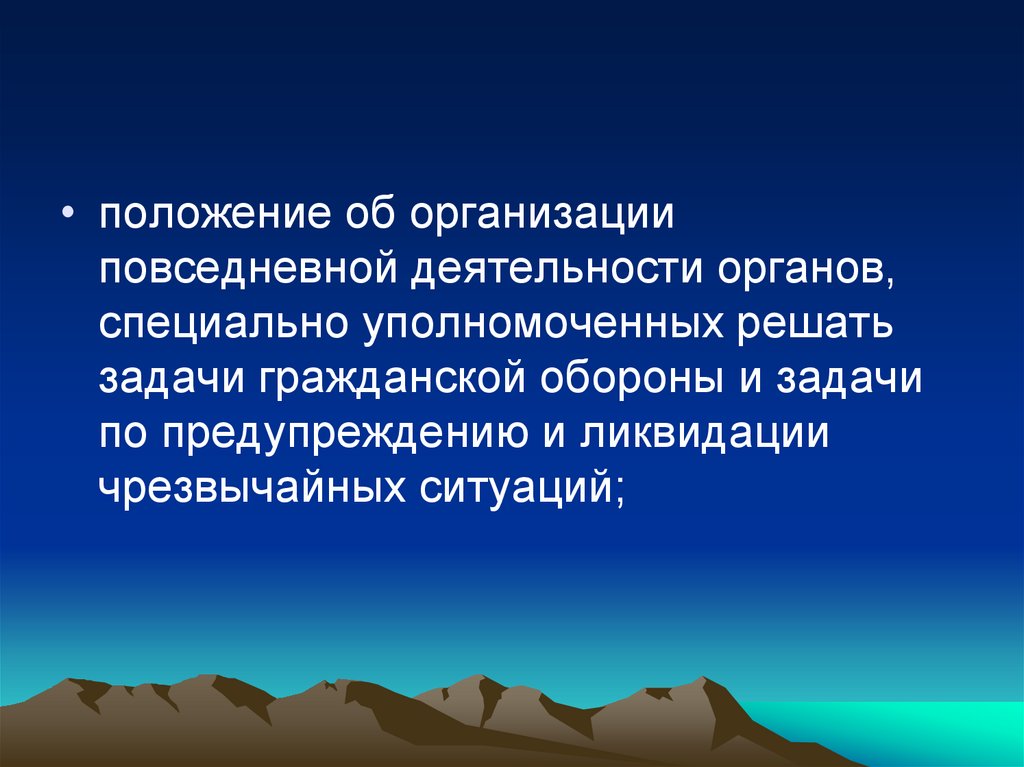 • положение об организации повседневной деятельности органов, специально уполномоченных решать задачи гражданской обороны и задачи по предупреждению и ликвидации чрезвычайных ситуаций;